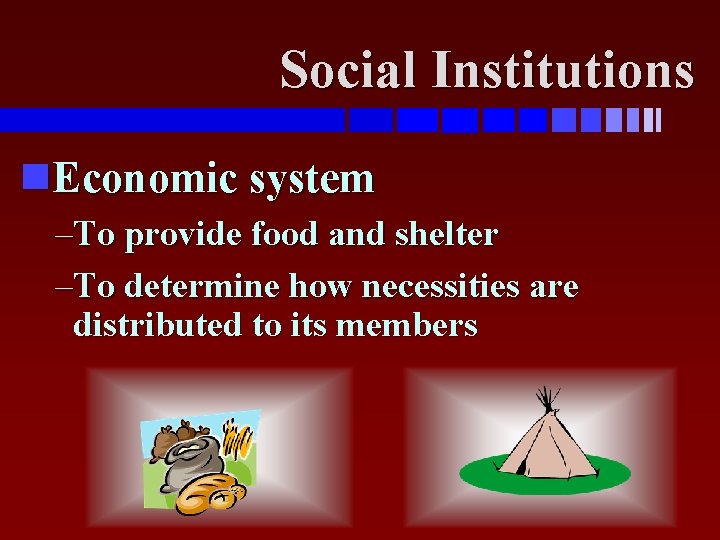 Social Institutions

Economic system

–To provide food and shelter

–To determine how necessities are distributed to its members